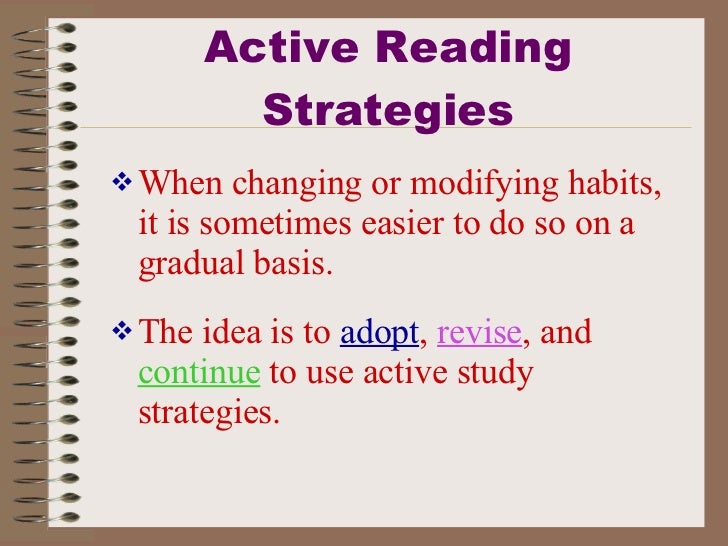 Active Reading Strategies

❖ When changing or modifying habits, it is sometimes easier to do so on a gradual basis.

❖ The idea is to adopt, revise, and continue to use active study strategies.